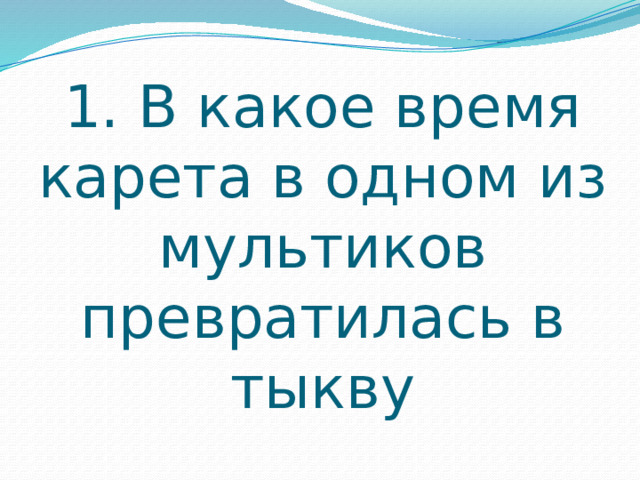 1. В какое время карета в одном из мультиков превратилась в тыкву